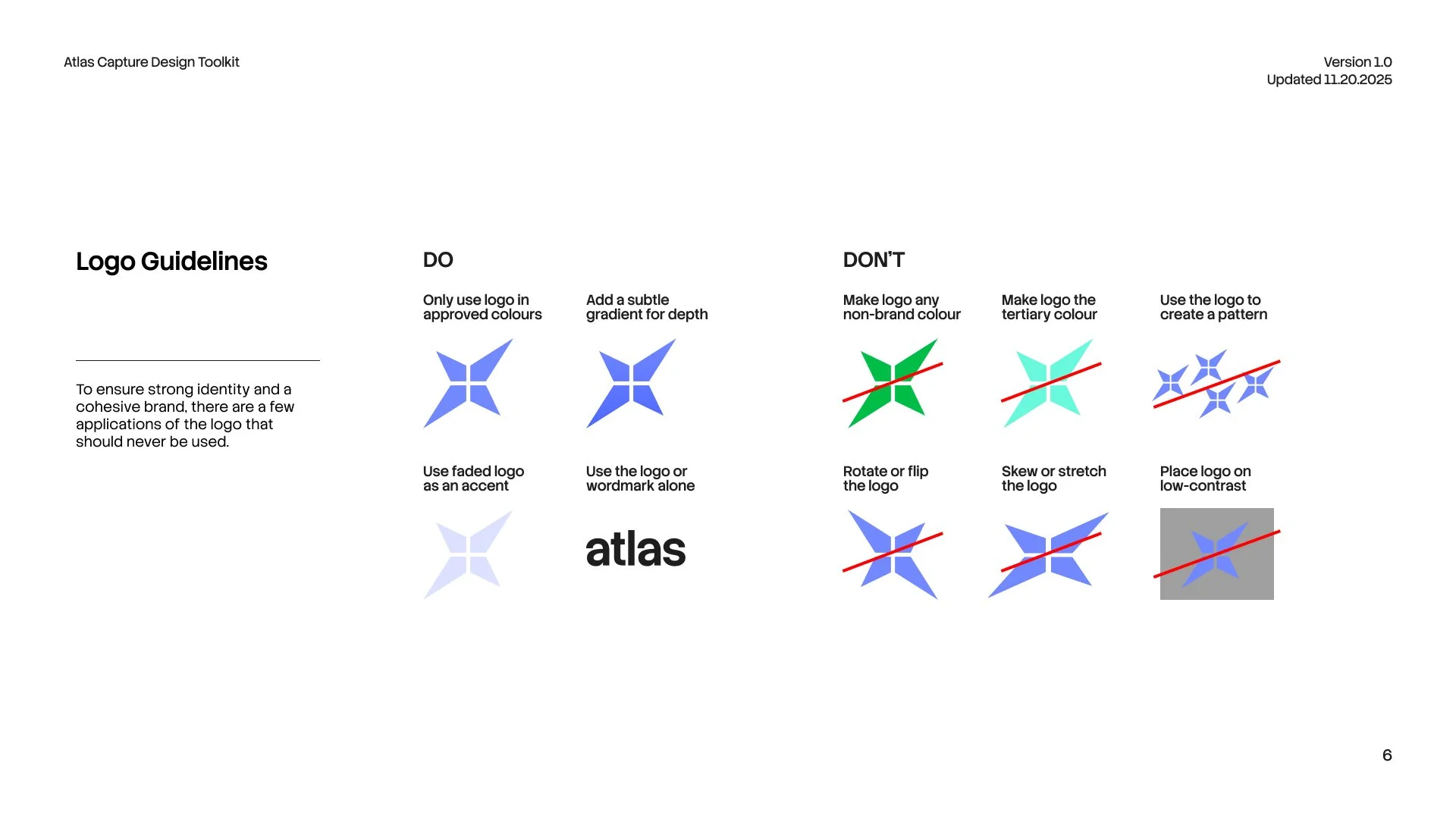 Atlas Capture Design Toolkit

Version 1.0
Updated 11.20.2025

Logo Guidelines

To ensure strong identity and a cohesive brand, there are a few applications of the logo that should never be used.

DO

Only use logo in approved colours

Add a subtle gradient for depth

Use faded logo as an accent

Use the logo or wordmark alone

atlas

DON'T

Make logo any non-brand colour

Make logo the tertiary colour

Use the logo to create a pattern

Rotate or flip the logo

Skew or stretch the logo

Place logo on low-contrast

6